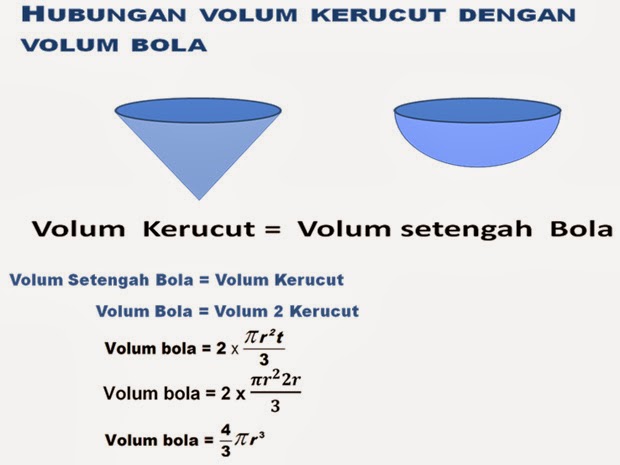 HUBUNGAN VOLUM KERUCUT DENGAN VOLUM BOLA

Volum Kerucut = Volum setengah Bola

Volum Setengah Bola = Volum Kerucut

Volum Bola = Volum 2 Kerucut

Volum bola = 2 x $\frac{\pi r^2 t}{3}$

Volum bola = 2 x $\frac{\pi r^2 2r}{3}$

Volum bola = $\frac{4}{3}\pi r^3$